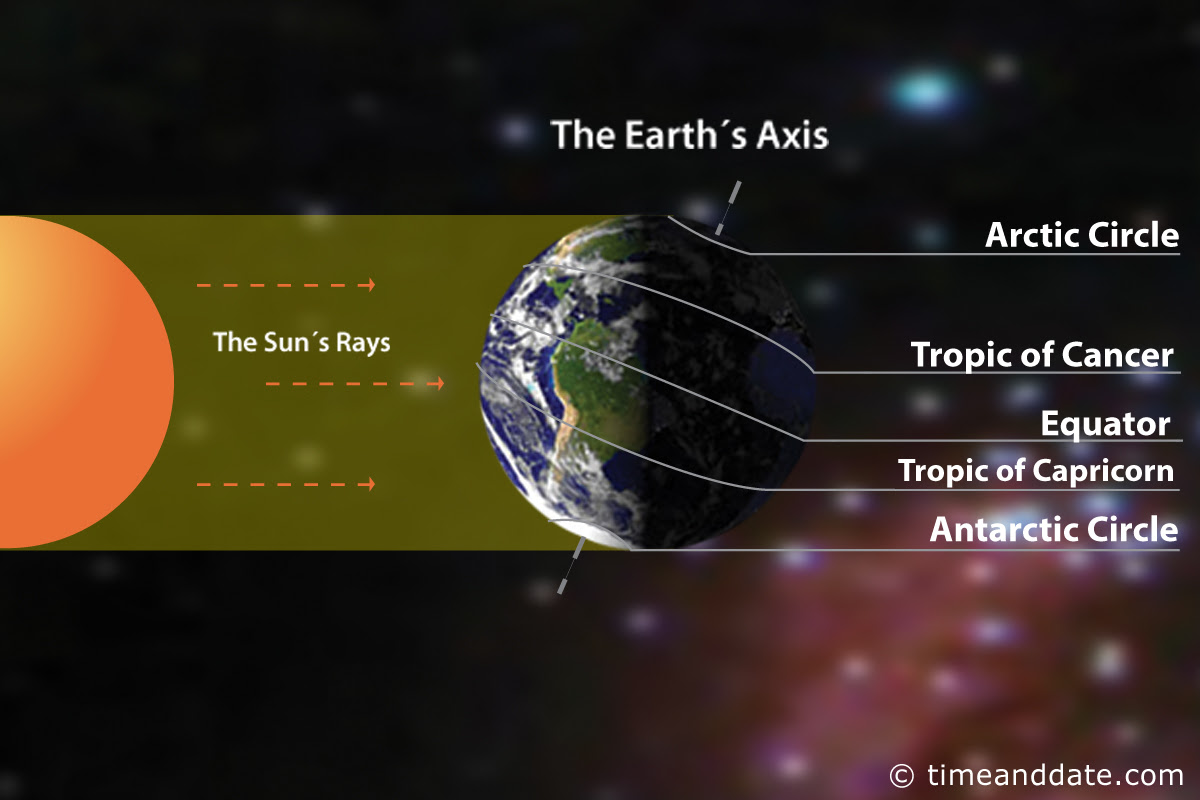 The Earth´s Axis

The Sun´s Rays

Arctic Circle

Tropic of Cancer

Equator

Tropic of Capricorn

Antarctic Circle

© timeanddate.com